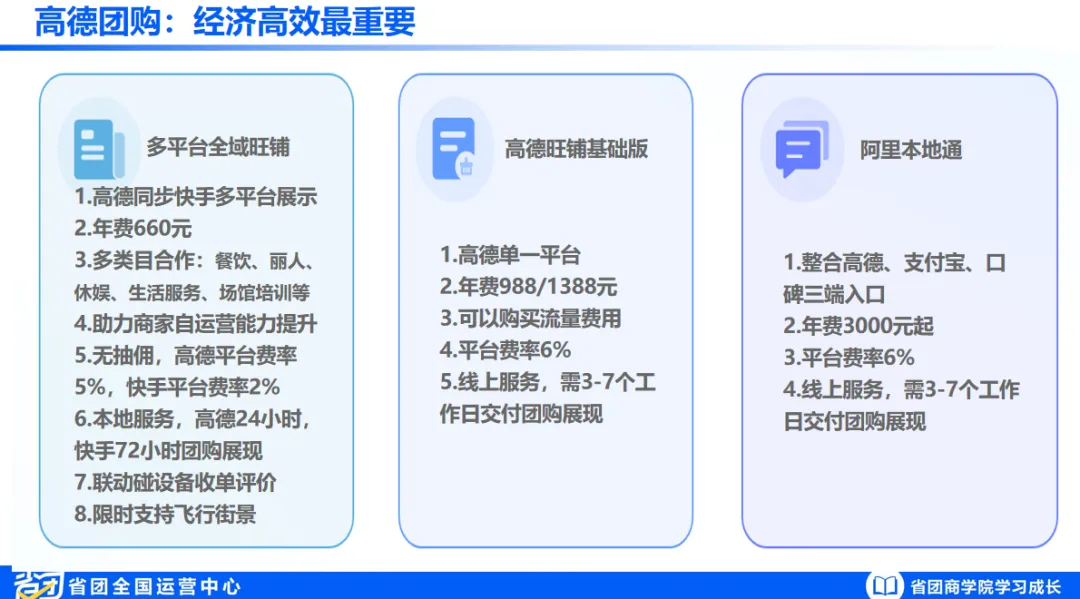 高德团购：经济高效最重要

多平台全域旺铺

1.高德同步快手多平台展示
2.年费660元
3.多类目合作：餐饮、丽人、休娱、生活服务、场馆培训等
4.助力商家自运营能力提升
5.无抽佣，高德平台费率5%，快手平台费率2%
6.本地服务，高德24小时，快手72小时团购展现
7.联动碰设备收单评价
8.限时支持飞行街景

高德旺铺基础版

1.高德单一平台
2.年费988/1388元
3.可以购买流量费用
4.平台费率6%
5.线上服务，需3-7个工作日交付团购展现

阿里本地通

1.整合高德、支付宝、口碑三端入口
2.年费3000元起
3.平台费率6%
4.线上服务，需3-7个工作日交付团购展现

省团全国运营中心

省团商学院学习成长